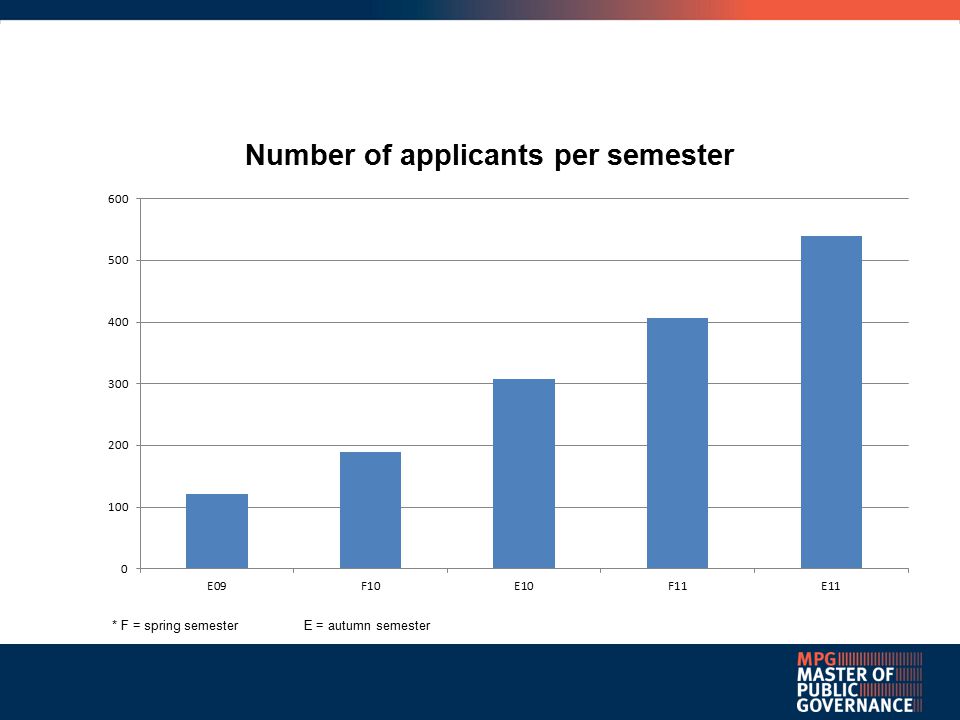 Number of applicants per semester

600
500
400
300
200
100
0

E09
F10
E10
F11
E11

* F = spring semester E = autumn semester

MPG
MASTER OF
PUBLIC
GOVERNANCE